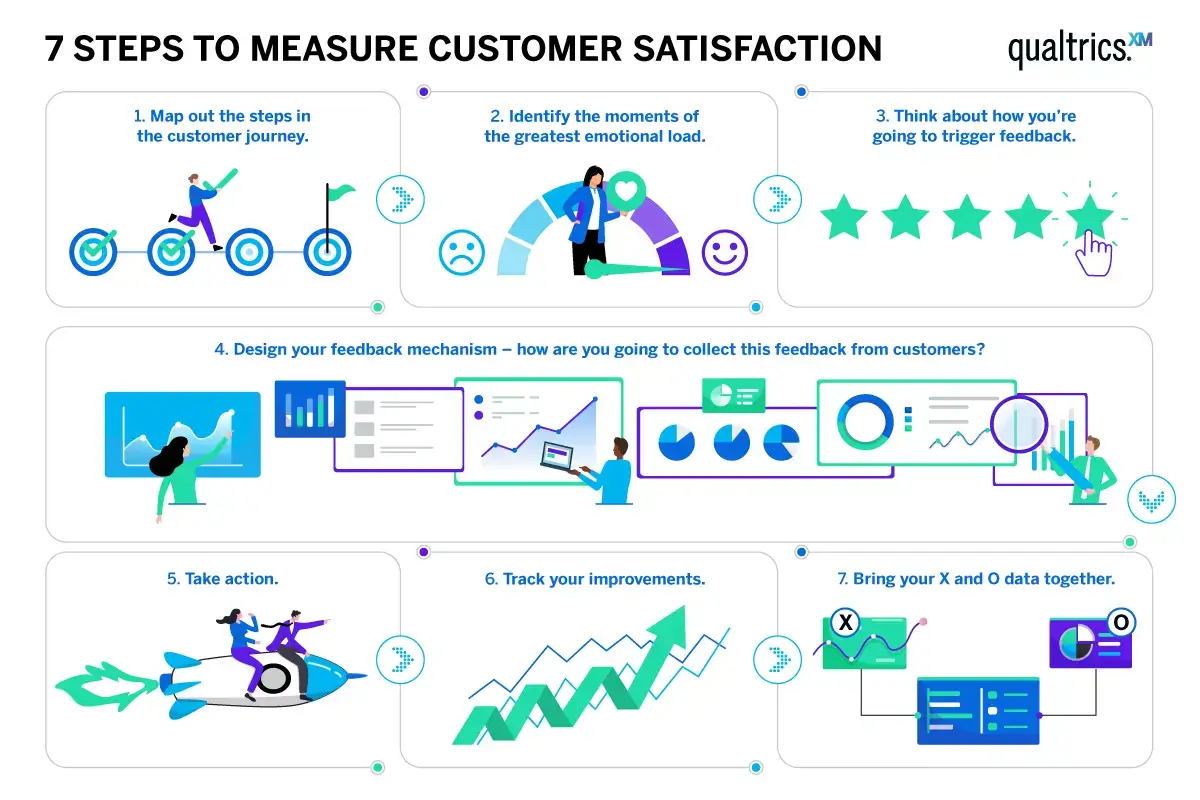 7 STEPS TO MEASURE CUSTOMER SATISFACTION

qualtrics.XM

1. Map out the steps in the customer journey.

2. Identify the moments of the greatest emotional load.

3. Think about how you're going to trigger feedback.

4. Design your feedback mechanism – how are you going to collect this feedback from customers?

5. Take action.

6. Track your improvements.

7. Bring your X and O data together.

X

O